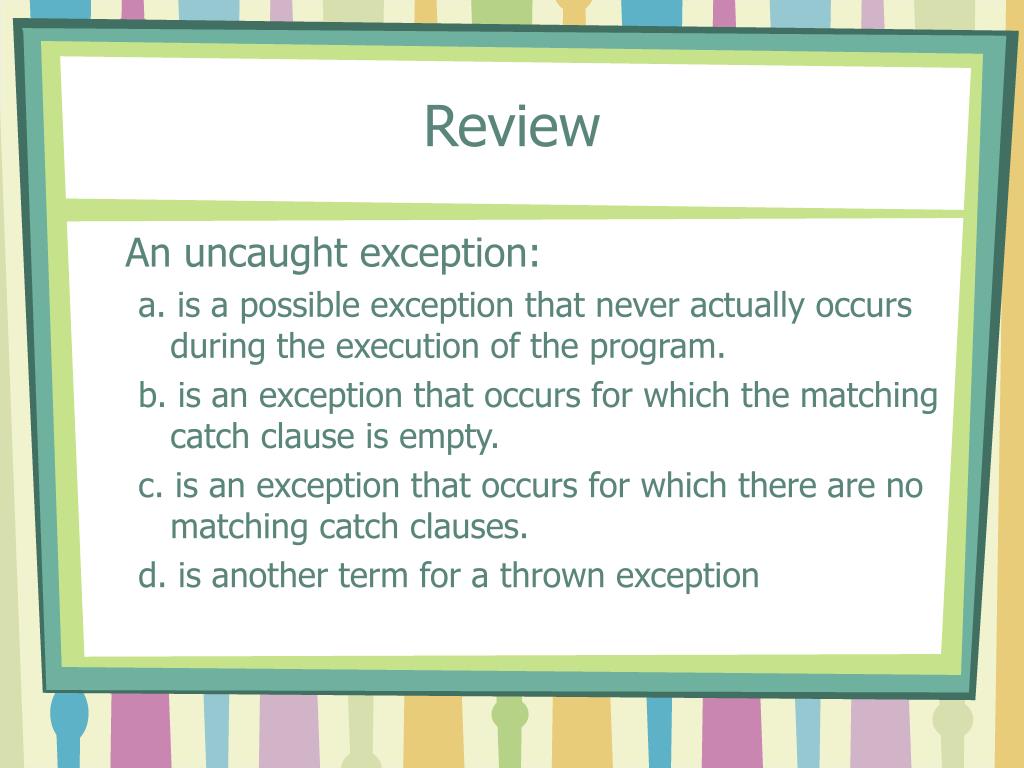 Review

An uncaught exception:

a. is a possible exception that never actually occurs during the execution of the program.

b. is an exception that occurs for which the matching catch clause is empty.

c. is an exception that occurs for which there are no matching catch clauses.

d. is another term for a thrown exception